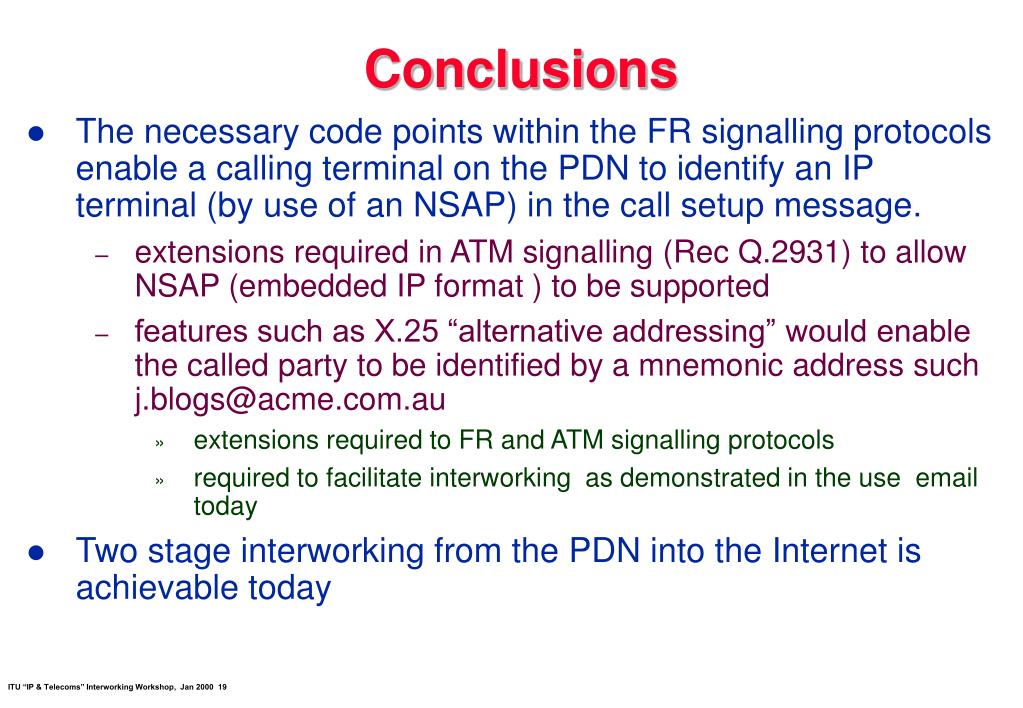 Conclusions

● The necessary code points within the FR signalling protocols enable a calling terminal on the PDN to identify an IP terminal (by use of an NSAP) in the call setup message.

– extensions required in ATM signalling (Rec Q.2931) to allow NSAP (embedded IP format ) to be supported

– features such as X.25 “alternative addressing” would enable the called party to be identified by a mnemonic address such j.blogs@acme.com.au

» extensions required to FR and ATM signalling protocols

» required to facilitate interworking as demonstrated in the use email today

● Two stage interworking from the PDN into the Internet is achievable today

ITU “IP & Telecoms” Interworking Workshop, Jan 2000 19